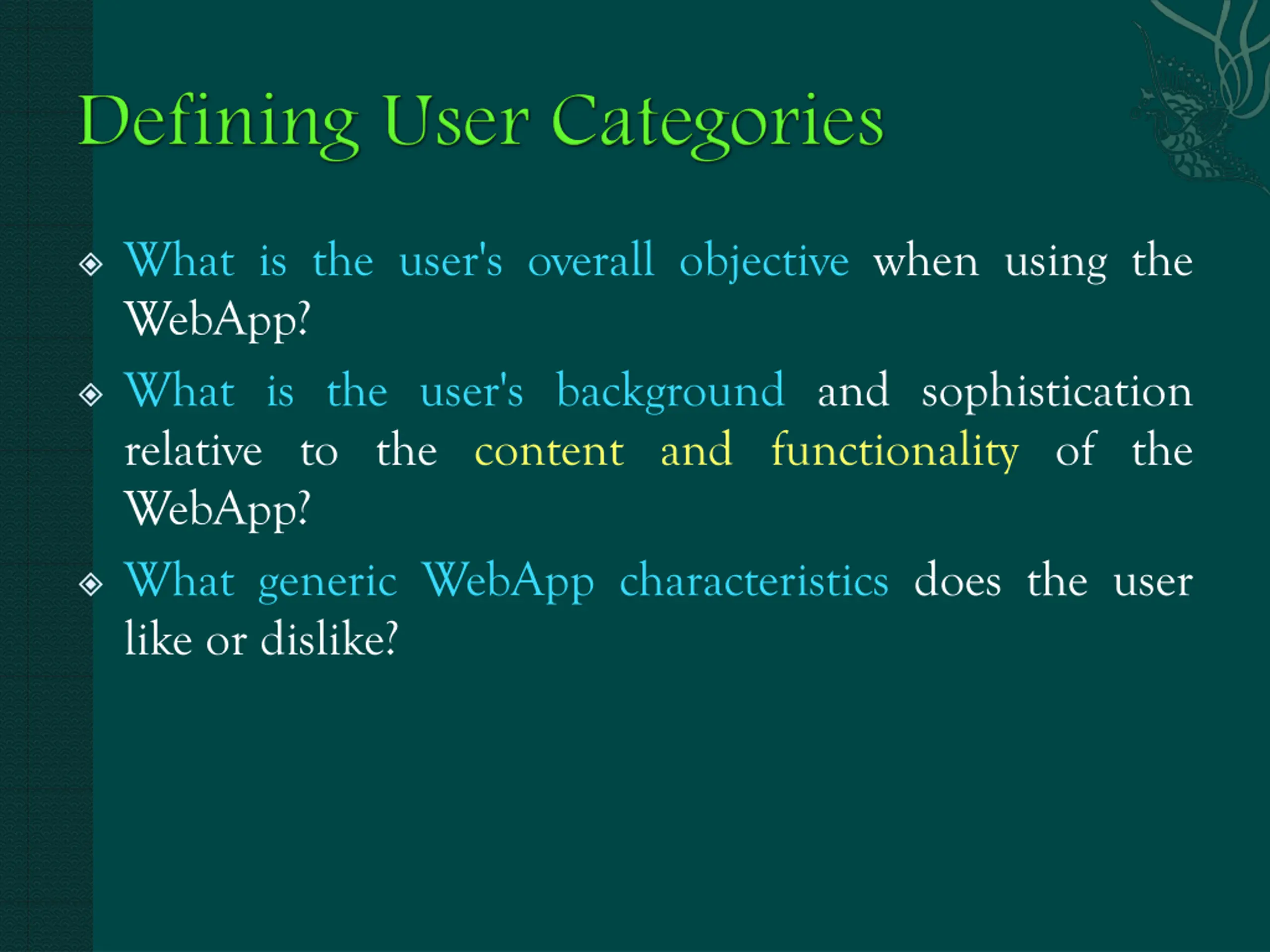 Defining User Categories

What is the user's overall objective when using the WebApp?

What is the user's background and sophistication relative to the content and functionality of the WebApp?

What generic WebApp characteristics does the user like or dislike?